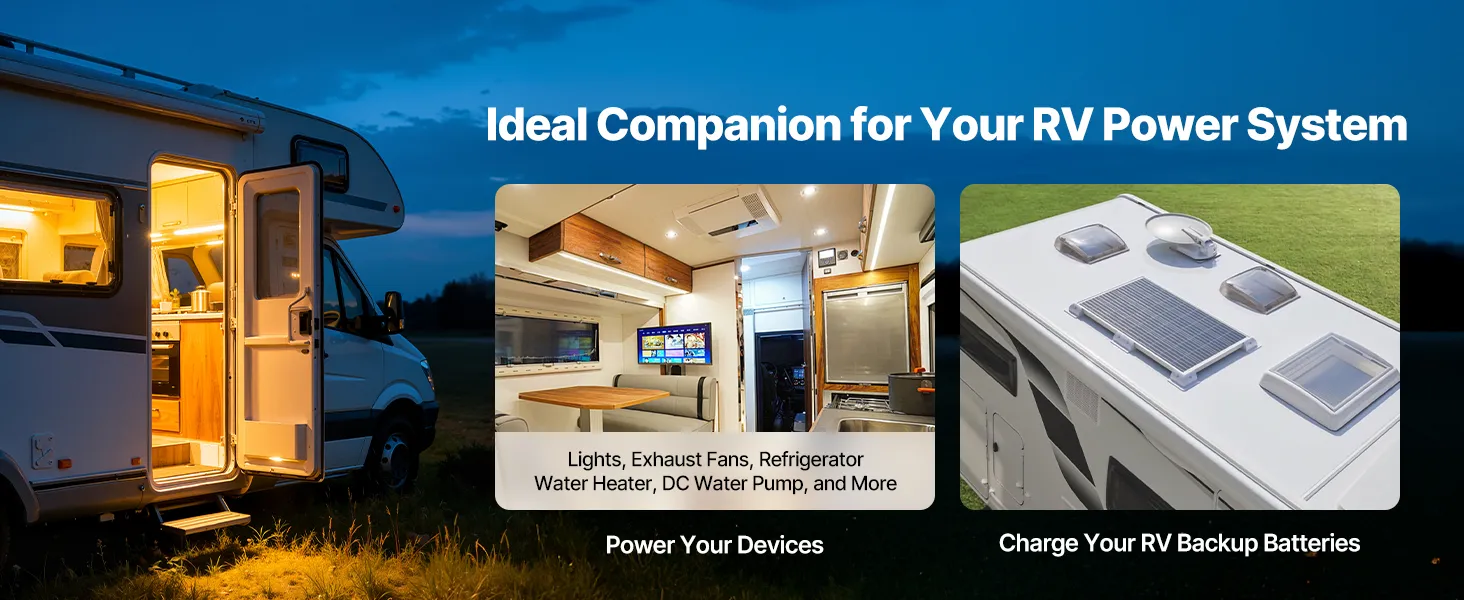 Ideal Companion for Your RV Power System

Lights, Exhaust Fans, Refrigerator
Water Heater, DC Water Pump, and More

Power Your Devices

Charge Your RV Backup Batteries